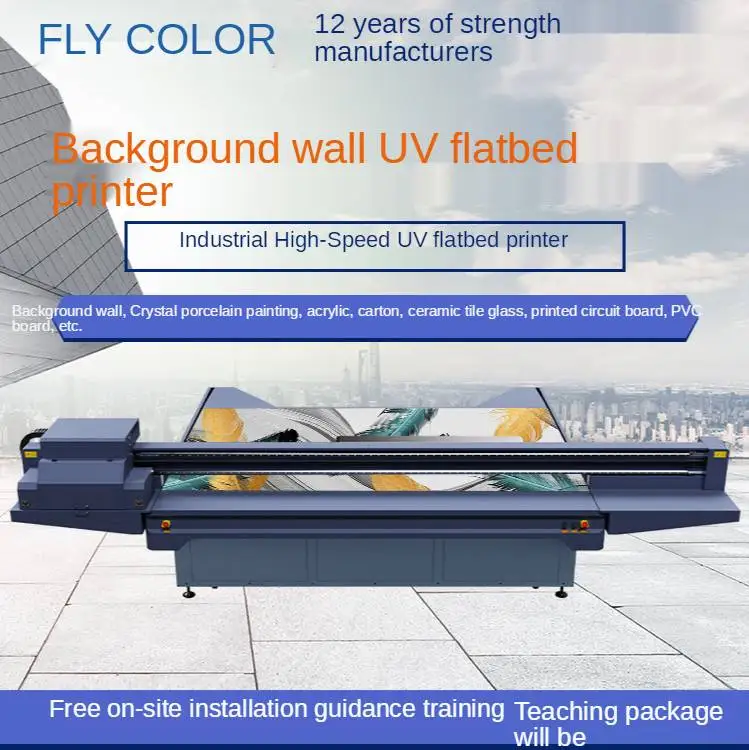 FLY COLOR

12 years of strength manufacturers

Background wall UV flatbed printer

Industrial High-Speed UV flatbed printer

Background wall, Crystal porcelain painting, acrylic, carton, ceramic tile glass, printed circuit board, PVC board, etc.

Free on-site installation guidance training

Teaching package will be